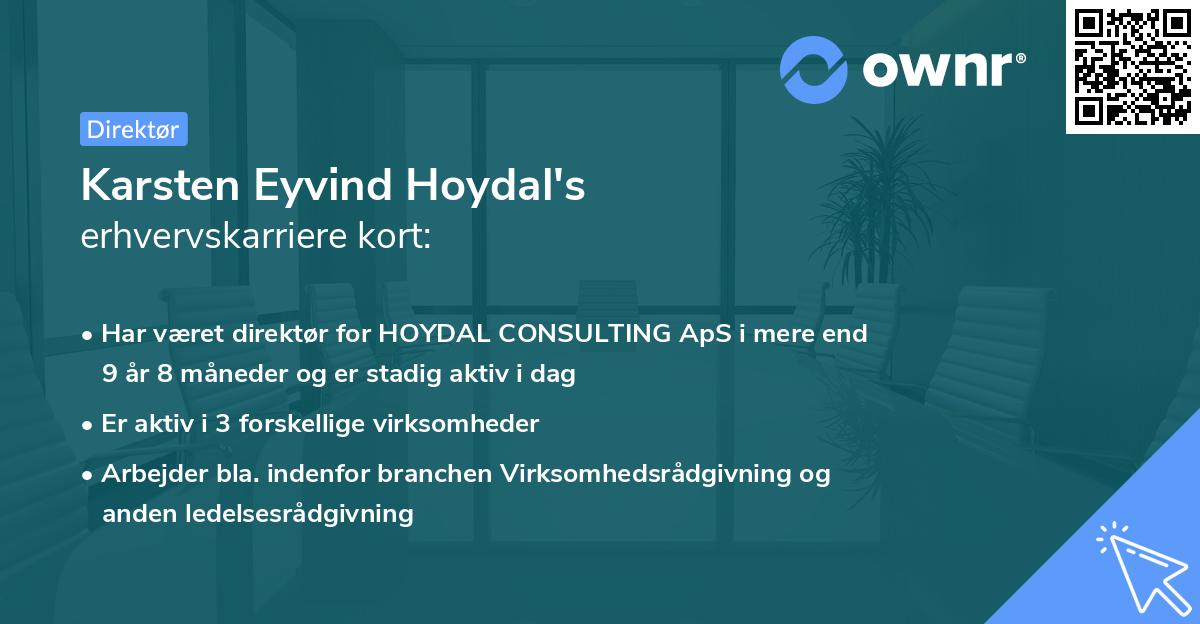 ownr®

Direktør

Karsten Eyvind Hoydal's
erhvervskarriere kort:

• Har været direktør for HOYDAL CONSULTING ApS i mere end 9 år 8 måneder og er stadig aktiv i dag

• Er aktiv i 3 forskellige virksomheder

• Arbejder bla. indenfor branchen Virksomhedsrådgivning og anden ledelsesrådgivning